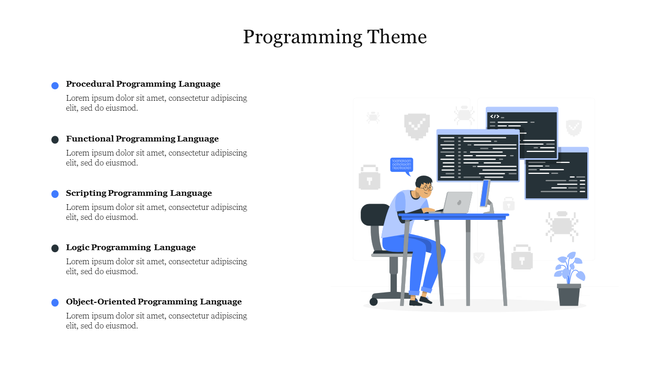 Programming Theme

Procedural Programming Language
Lorem ipsum dolor sit amet, consectetur adipiscing elit, sed do eiusmod.

Functional Programming Language
Lorem ipsum dolor sit amet, consectetur adipiscing elit, sed do eiusmod.

Scripting Programming Language
Lorem ipsum dolor sit amet, consectetur adipiscing elit, sed do eiusmod.

Logic Programming Language
Lorem ipsum dolor sit amet, consectetur adipiscing elit, sed do eiusmod.

Object-Oriented Programming Language
Lorem ipsum dolor sit amet, consectetur adipiscing elit, sed do eiusmod.

</>